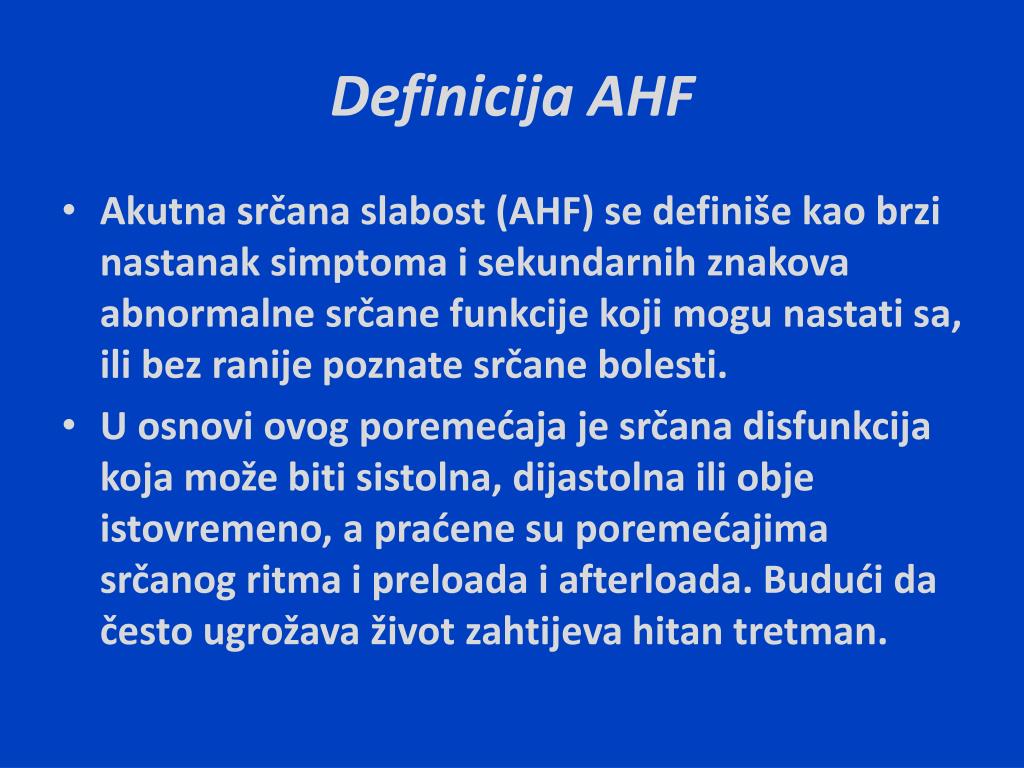 Definicija AHF

• Akutna srčana slabost (AHF) se definiše kao brzi nastanak simptoma i sekundarnih znakova abnormalne srčane funkcije koji mogu nastati sa, ili bez ranije poznate srčane bolesti.

• U osnovi ovog poremećaja je srčana disfunkcija koja može biti sistolna, dijastolna ili obje istovremeno, a praćene su poremećajima srčanog ritma i preloada i afterloada. Budući da često ugrožava život zahtijeva hitan tretman.